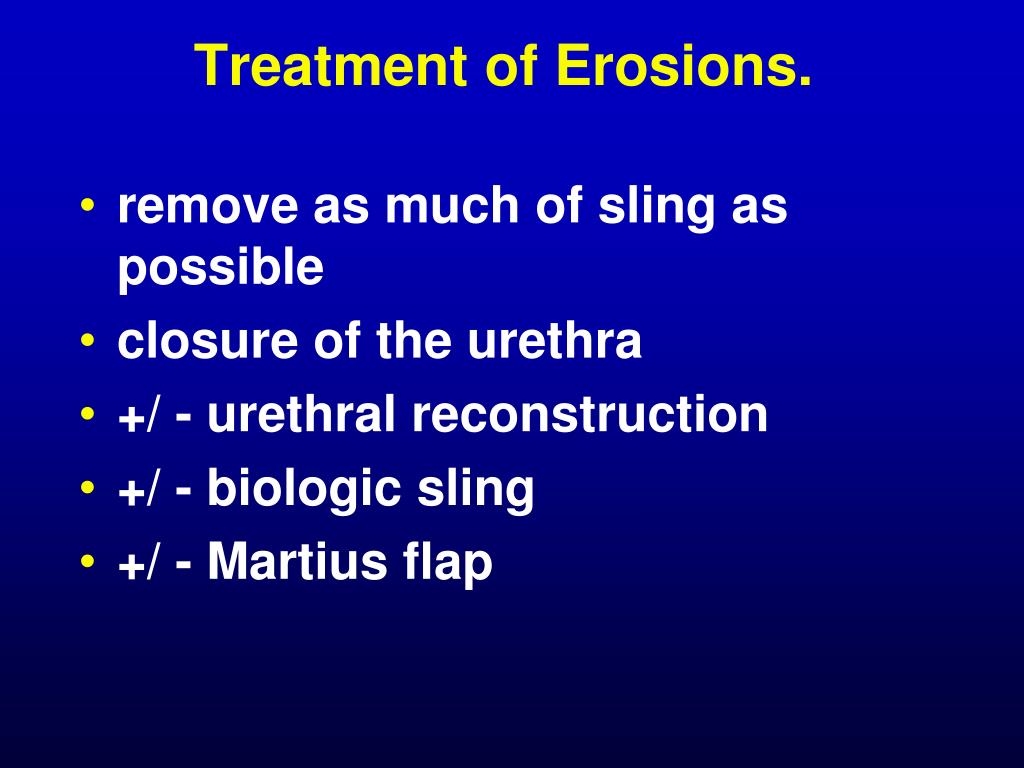 Treatment of Erosions.

• remove as much of sling as possible
• closure of the urethra
• +/ - urethral reconstruction
• +/ - biologic sling
• +/ - Martius flap